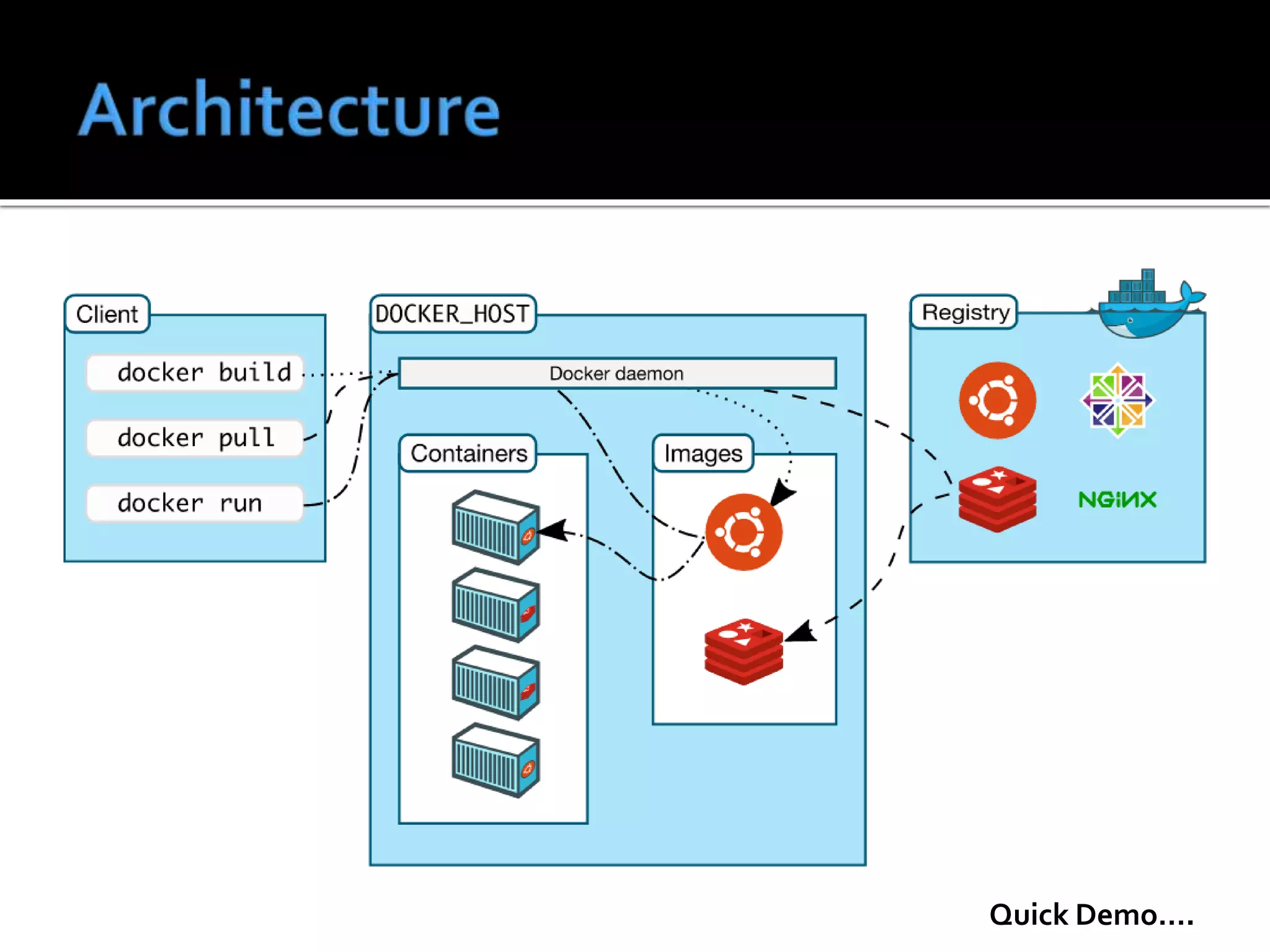 Architecture

Client

docker build

docker pull

docker run

DOCKER_HOST

Docker daemon

Containers

Images

Registry

NGINX

Quick Demo….